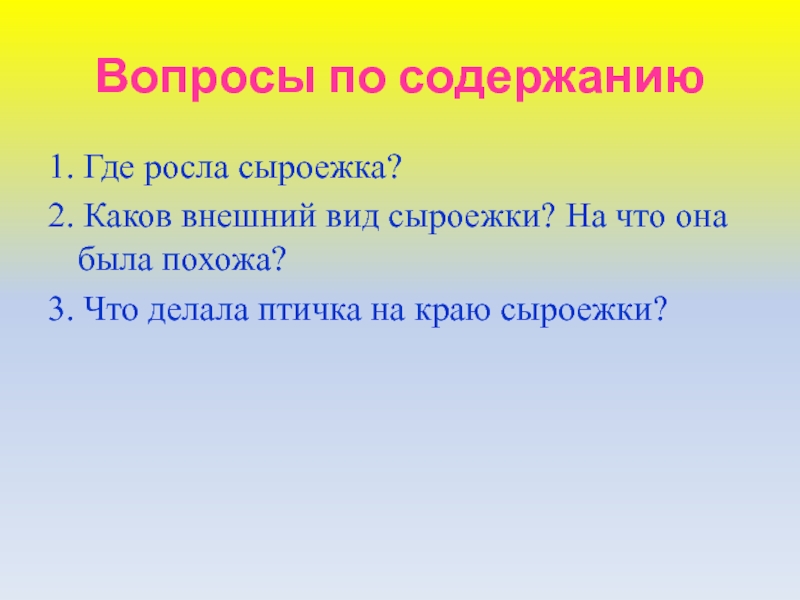 Вопросы по содержанию

1. Где росла сыроежка?

2. Каков внешний вид сыроежки? На что она была похожа?

3. Что делала птичка на краю сыроежки?